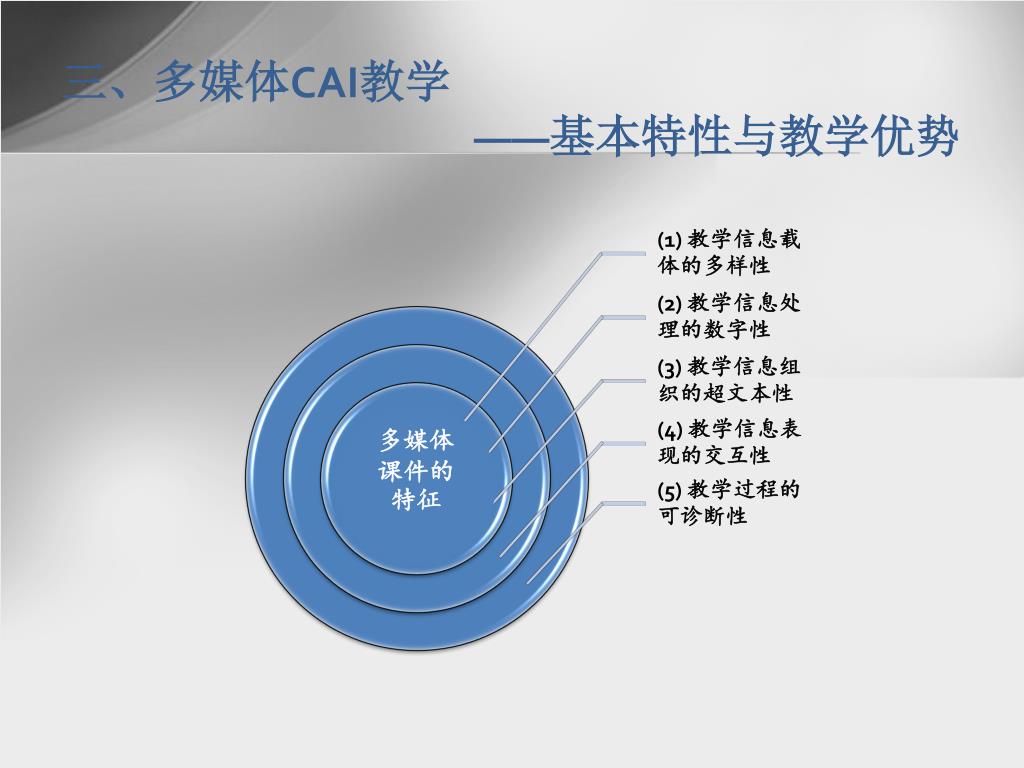 三、多媒体CAI教学

——基本特性与教学优势

多媒体课件的特征

(1) 教学信息载体的多样性

(2) 教学信息处理的数字性

(3) 教学信息组织的超文本性

(4) 教学信息表现的交互性

(5) 教学过程的可诊断性